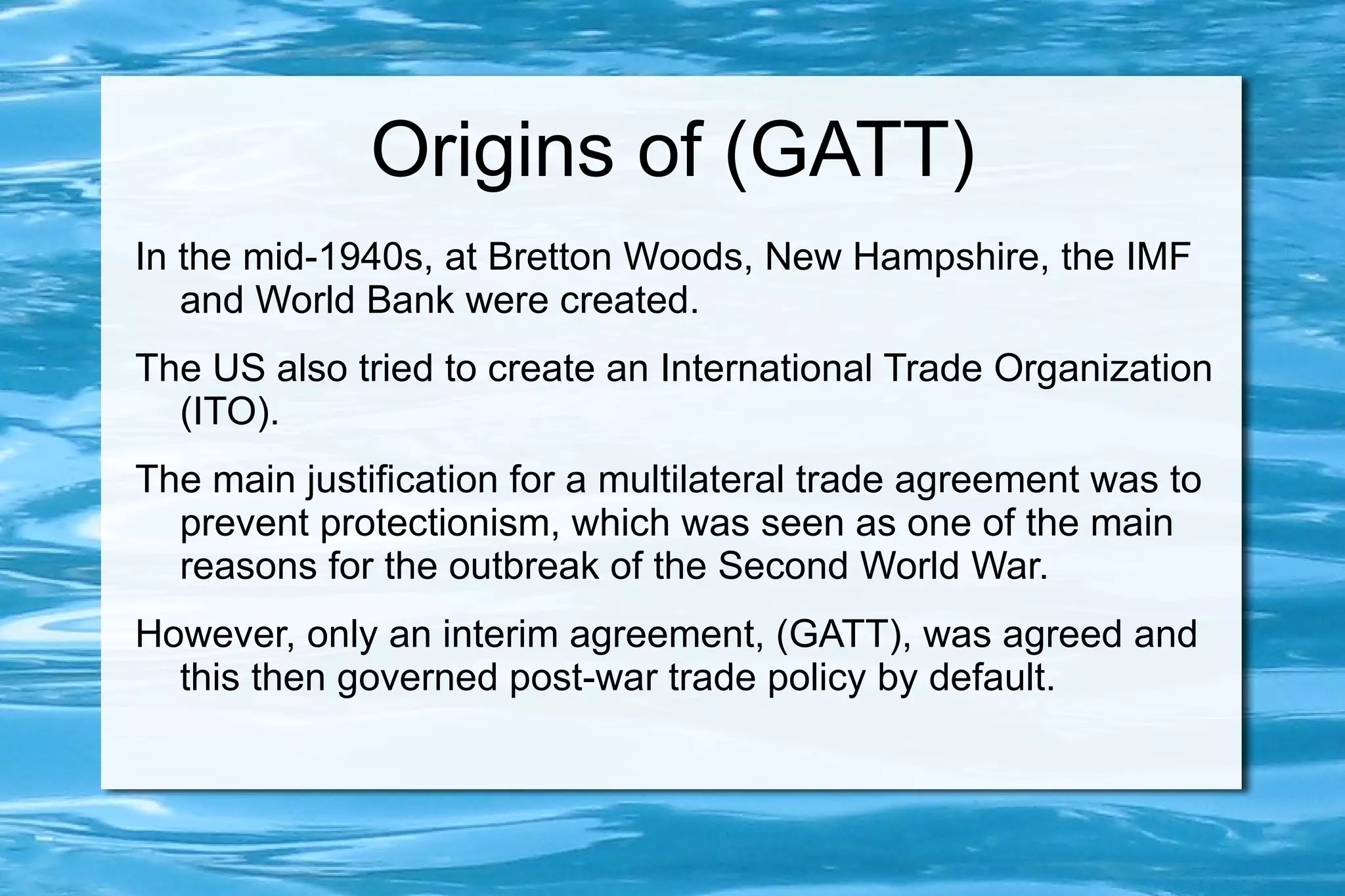 Origins of (GATT)

In the mid-1940s, at Bretton Woods, New Hampshire, the IMF and World Bank were created.

The US also tried to create an International Trade Organization (ITO).

The main justification for a multilateral trade agreement was to prevent protectionism, which was seen as one of the main reasons for the outbreak of the Second World War.

However, only an interim agreement, (GATT), was agreed and this then governed post-war trade policy by default.